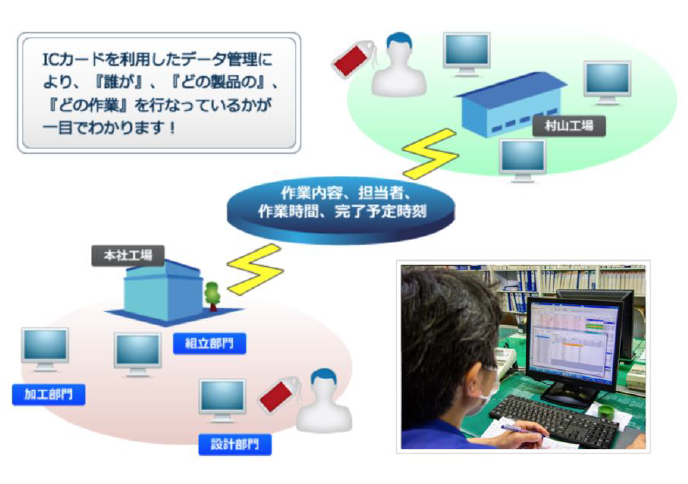 ICカードを利用したデータ管理により、『誰が』、『どの製品の』、『どの作業』を行なっているかが一目でわかります！

村山工場

作業内容、担当者、作業時間、完了予定時刻

本社工場

組立部門

加工部門

設計部門